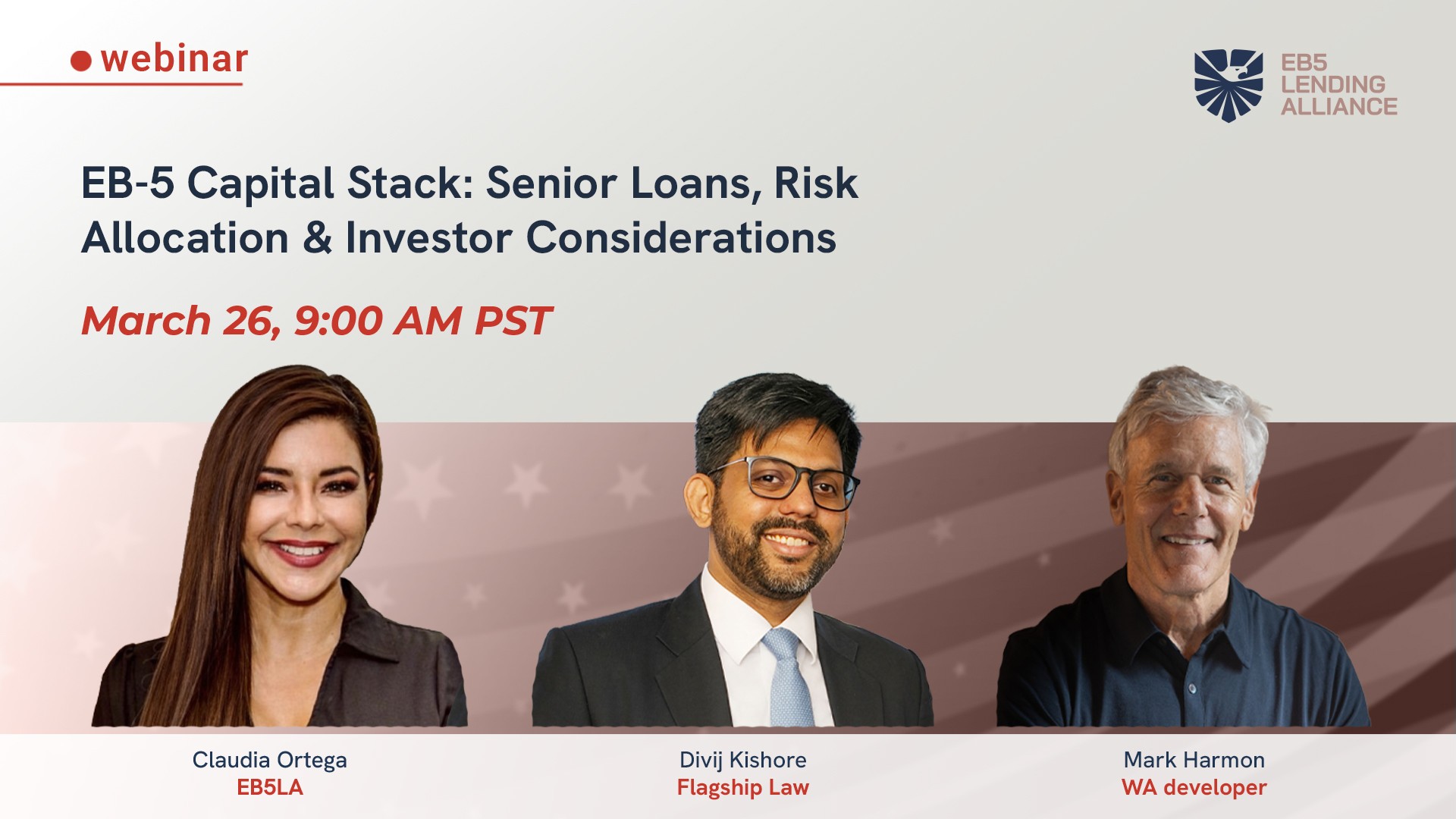 webinar

EB5 LENDING ALLIANCE

EB-5 Capital Stack: Senior Loans, Risk Allocation & Investor Considerations

March 26, 9:00 AM PST

Claudia Ortega
EB5LA

Divij Kishore
Flagship Law

Mark Harmon
WA developer